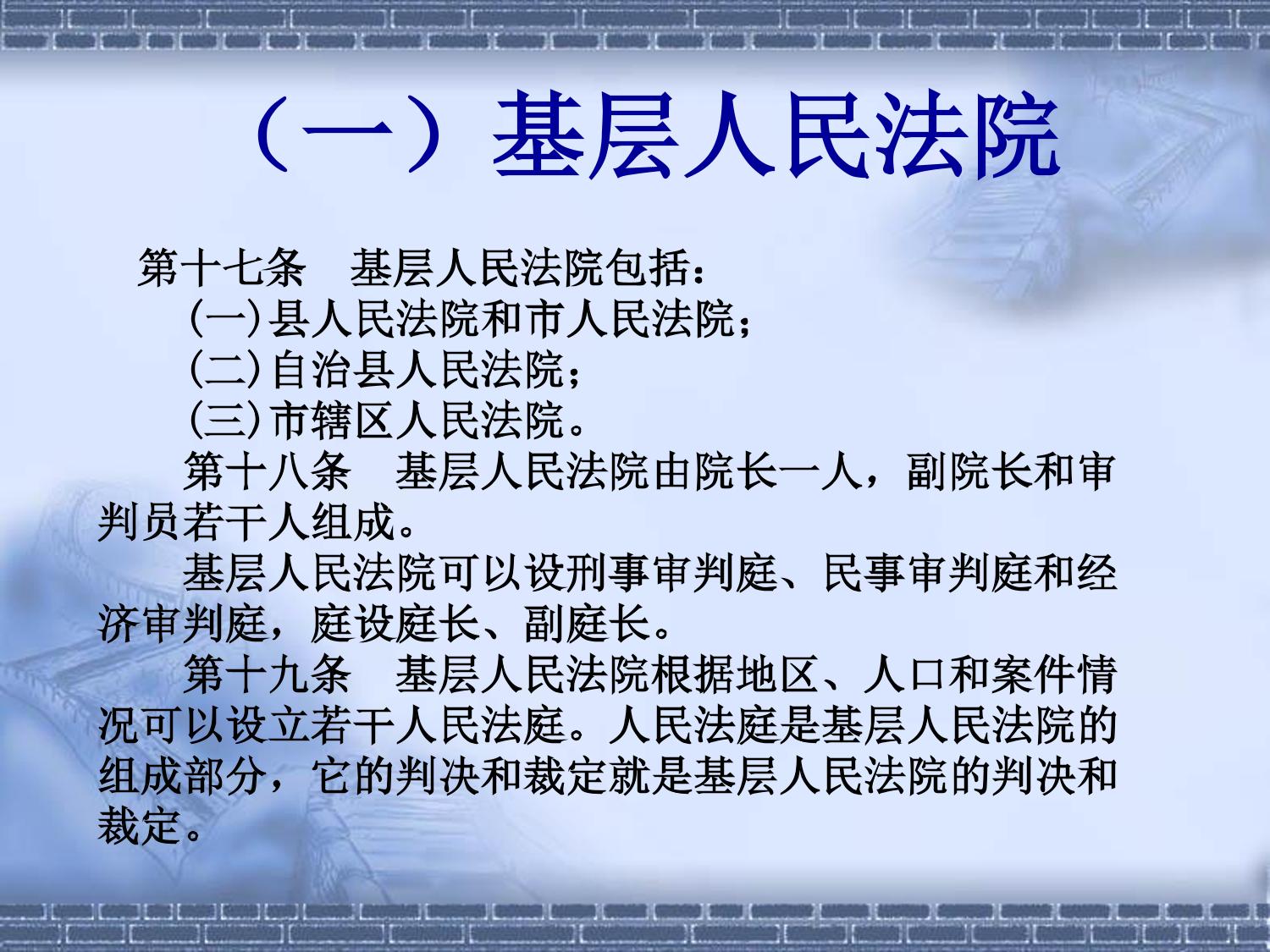 （一）基层人民法院

第十七条　基层人民法院包括：
(一)县人民法院和市人民法院；
(二)自治县人民法院；
(三)市辖区人民法院。

第十八条　基层人民法院由院长一人，副院长和审判员若干人组成。

基层人民法院可以设刑事审判庭、民事审判庭和经济审判庭，庭设庭长、副庭长。

第十九条　基层人民法院根据地区、人口和案件情况可以设立若干人民法庭。人民法庭是基层人民法院的组成部分，它的判决和裁定就是基层人民法院的判决和裁定。